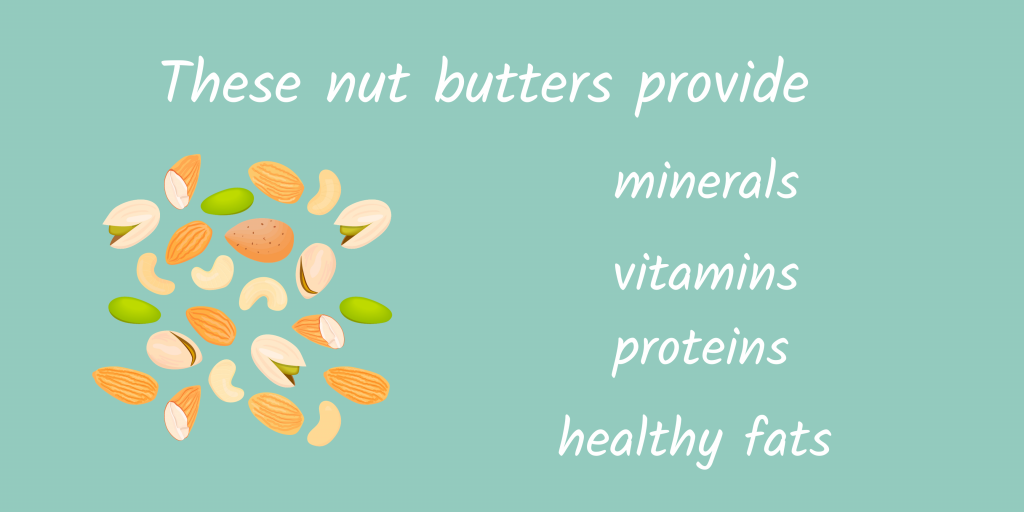 These nut butters provide

minerals

vitamins

proteins

healthy fats